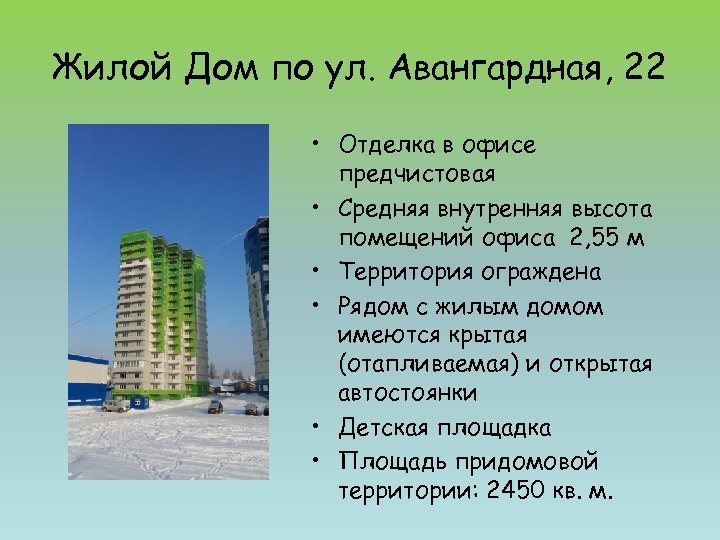 Жилой Дом по ул. Авангардная, 22

• Отделка в офисе предчистовая
• Средняя внутренняя высота помещений офиса 2,55 м
• Территория ограждена
• Рядом с жилым домом имеются крытая (отапливаемая) и открытая автостоянки
• Детская площадка
• Площадь придомовой территории: 2450 кв. м.